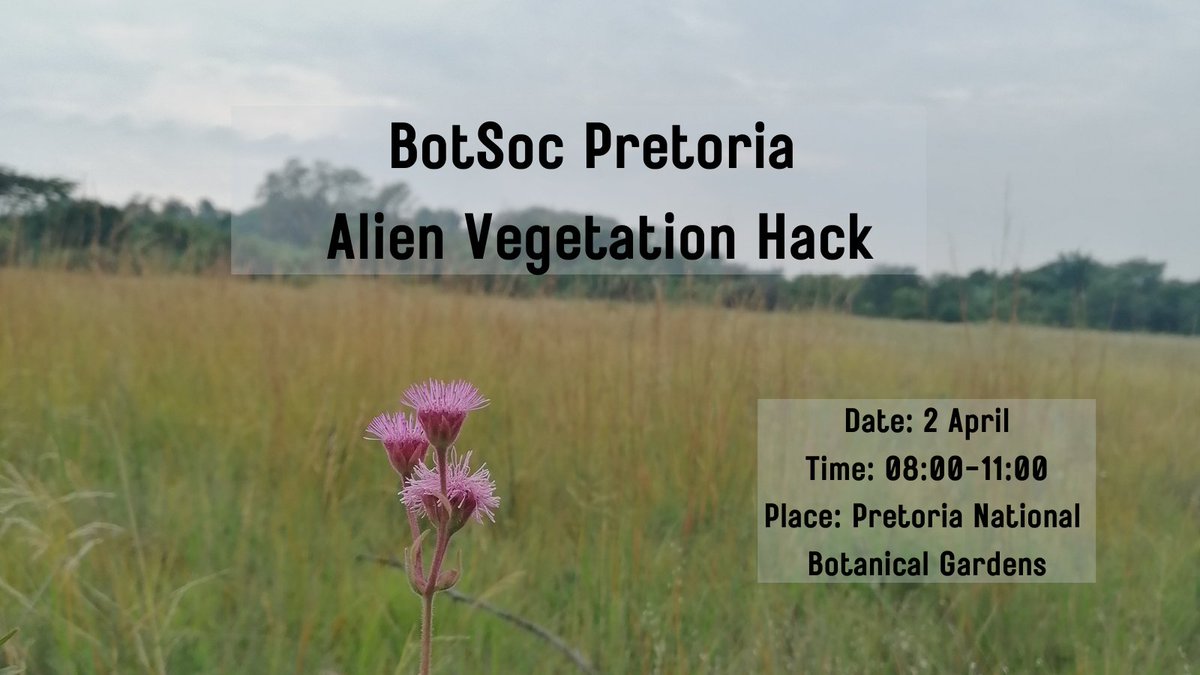 BotSoc Pretoria
Alien Vegetation Hack

Date: 2 April
Time: 08:00-11:00
Place: Pretoria National Botanical Gardens